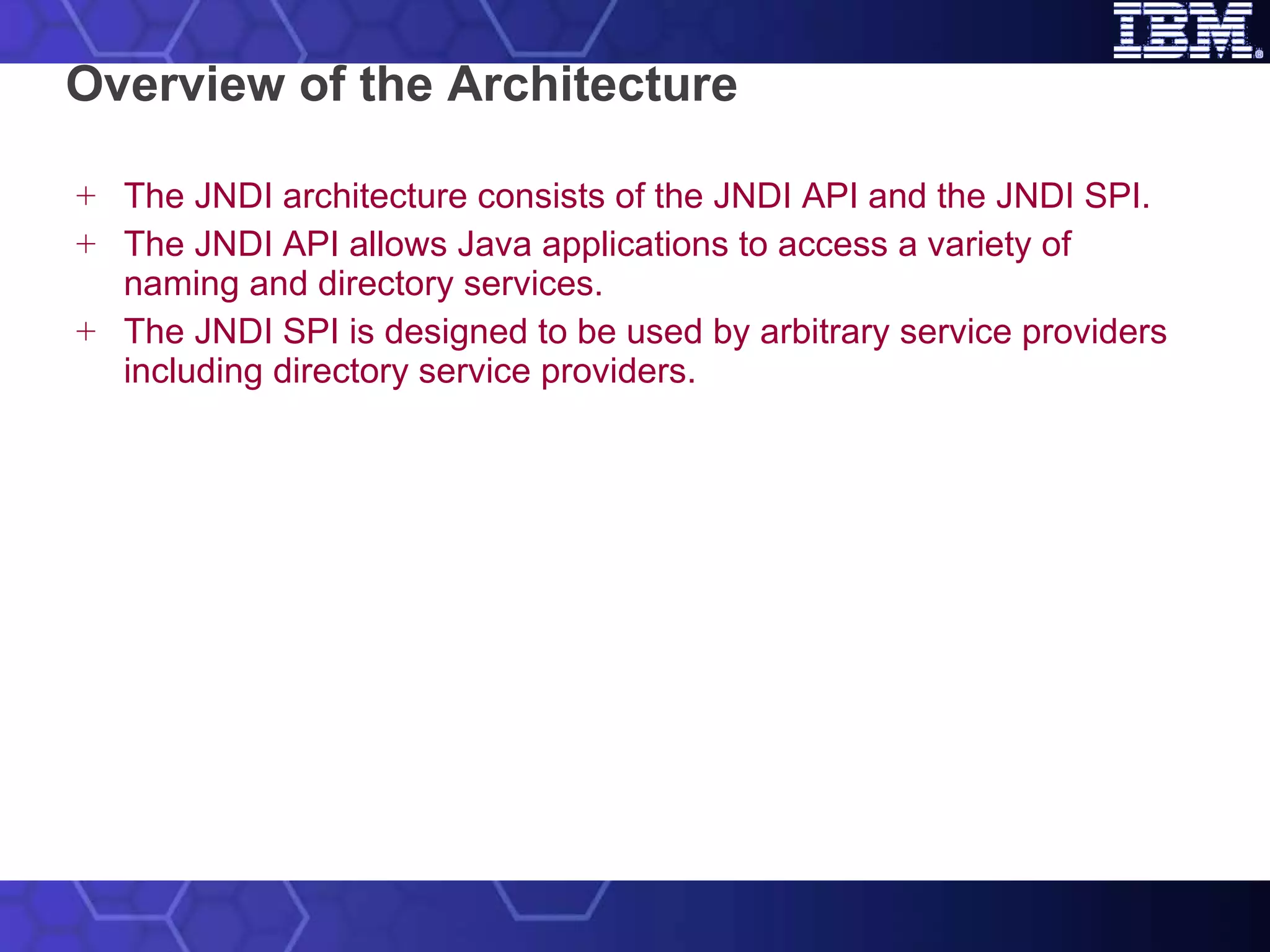 IBM®

Overview of the Architecture

+ The JNDI architecture consists of the JNDI API and the JNDI SPI.

+ The JNDI API allows Java applications to access a variety of naming and directory services.

+ The JNDI SPI is designed to be used by arbitrary service providers including directory service providers.